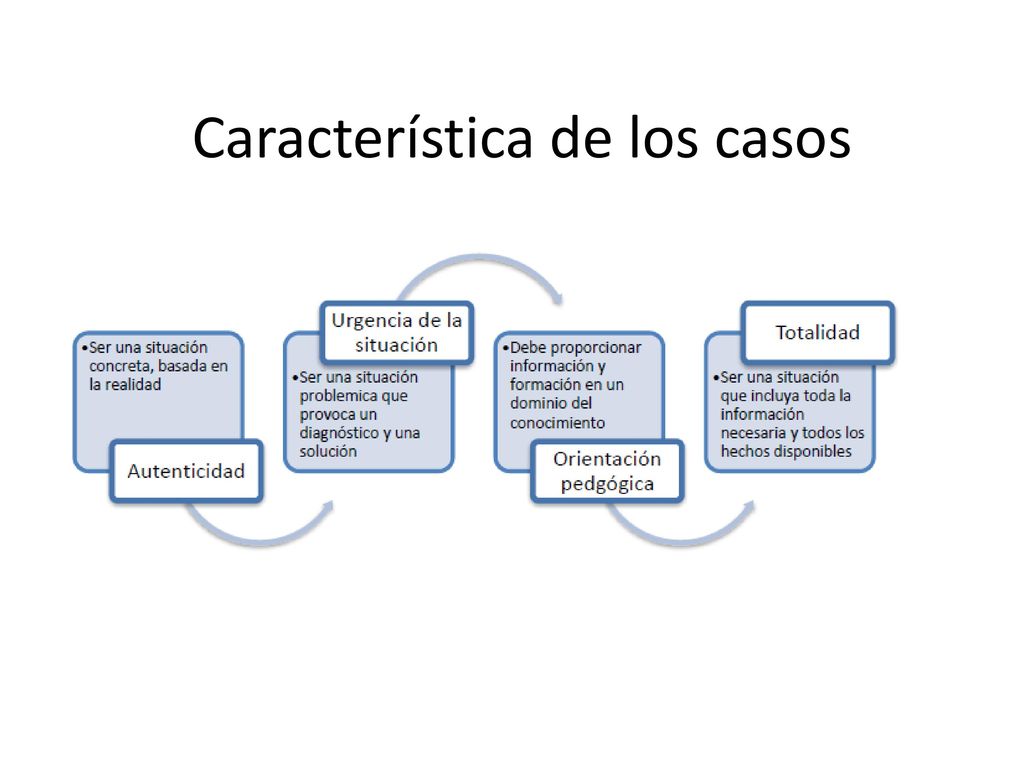 Característica de los casos

•Ser una situación concreta, basada en la realidad

Autenticidad

Urgencia de la situación

•Ser una situación problemica que provoca un diagnóstico y una solución

•Debe proporcionar información y formación en un dominio del conocimiento

Orientación pedgógica

Totalidad

•Ser una situación que incluya toda la información necesaria y todos los hechos disponibles